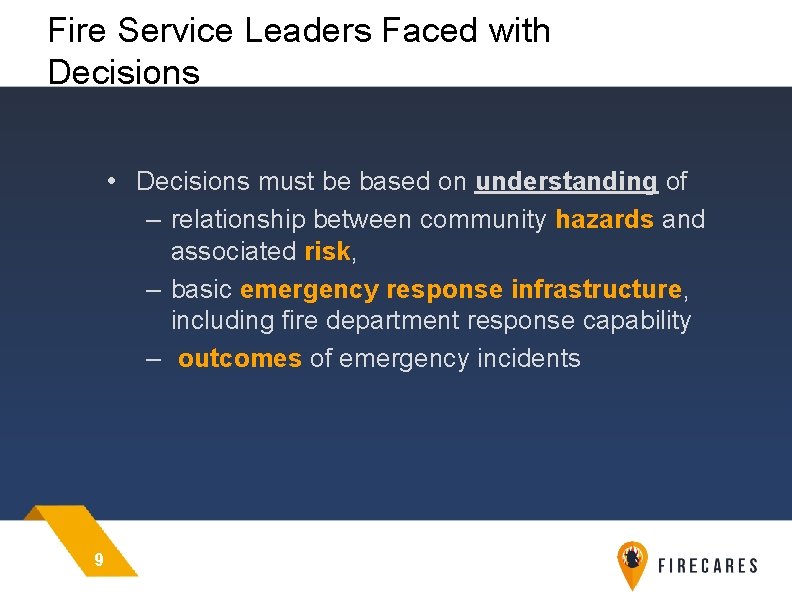 Fire Service Leaders Faced with Decisions

• Decisions must be based on understanding of
– relationship between community hazards and associated risk,
– basic emergency response infrastructure, including fire department response capability
– outcomes of emergency incidents

9

FIRECARES